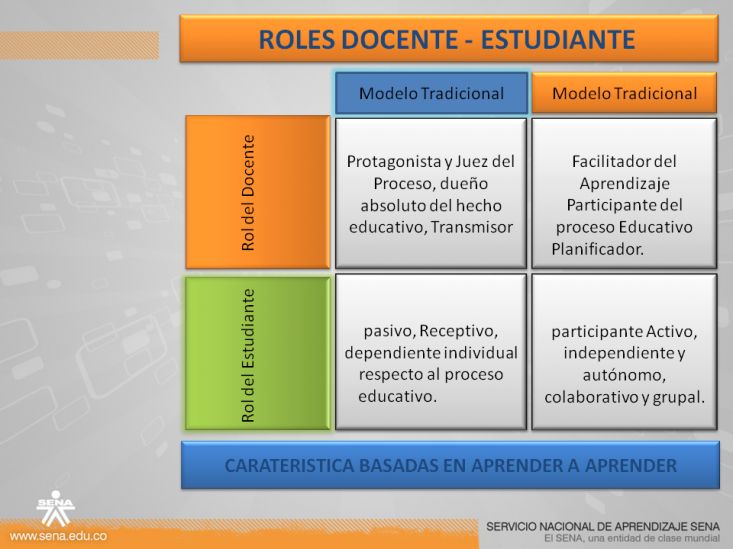 ROLES DOCENTE - ESTUDIANTE

| | Modelo Tradicional | Modelo Tradicional |
|---|---|---|
| Rol del Docente | Protagonista y Juez del Proceso, dueño absoluto del hecho educativo, Transmisor | Facilitador del Aprendizaje Participante del proceso Educativo Planificador. |
| Rol del Estudiante | pasivo, Receptivo, dependiente individual respecto al proceso educativo. | participante Activo, independiente y autónomo, colaborativo y grupal. |

CARATERISTICA BASADAS EN APRENDER A APRENDER

SENA

www.sena.edu.co

SERVICIO NACIONAL DE APRENDIZAJE SENA
El SENA, una entidad de clase mundial